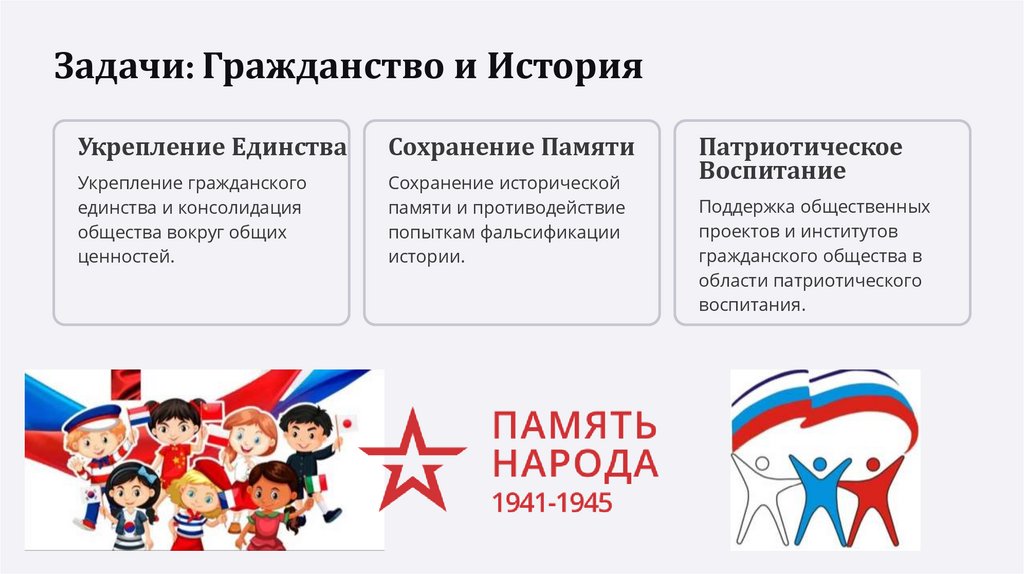 Задачи: Гражданство и История

Укрепление Единства

Укрепление гражданского единства и консолидация общества вокруг общих ценностей.

Сохранение Памяти

Сохранение исторической памяти и противодействие попыткам фальсификации истории.

Патриотическое Воспитание

Поддержка общественных проектов и институтов гражданского общества в области патриотического воспитания.

ПАМЯТЬ НАРОДА 1941-1945